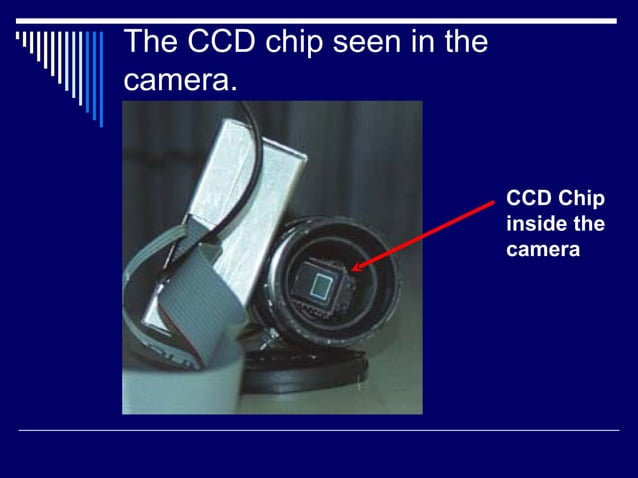 The CCD chip seen in the camera.

CCD Chip inside the camera